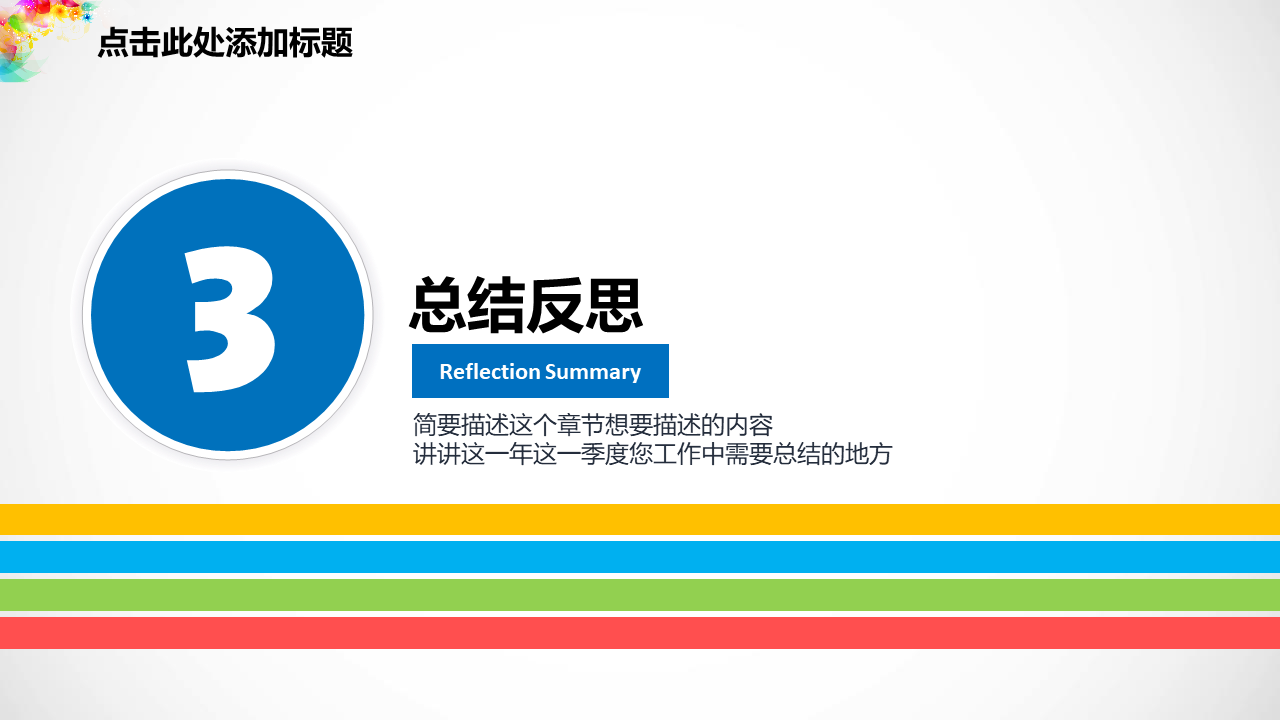 点击此处添加标题

3

总结反思

Reflection Summary

简要描述这个章节想要描述的内容
讲讲这一年这一季度您工作中需要总结的地方